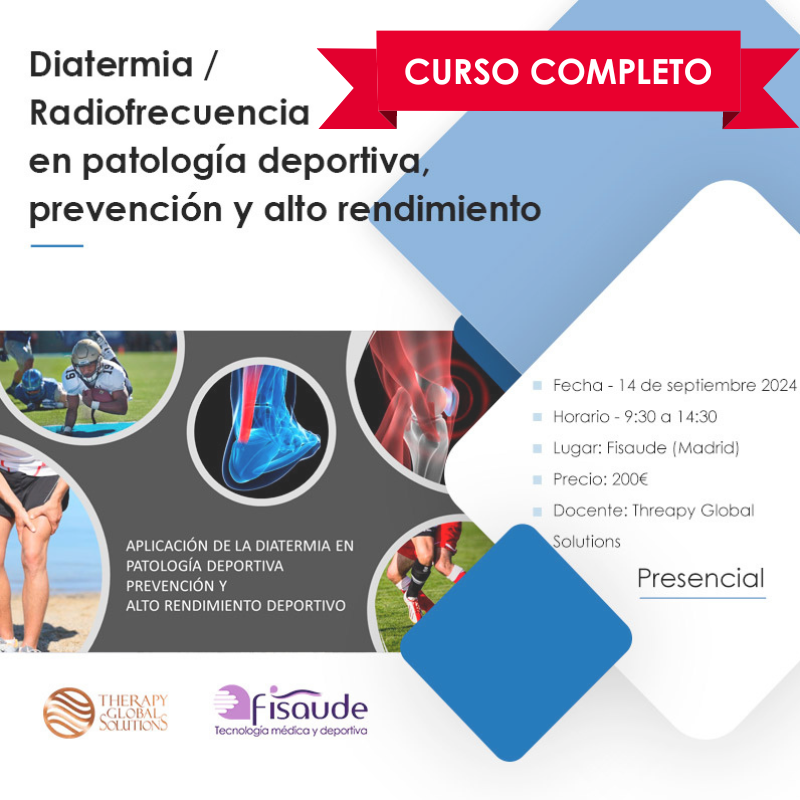 Diatermia / Radiofrecuencia en patología deportiva, prevención y alto rendimiento

CURSO COMPLETO

APLICACIÓN DE LA DIATERMIA EN PATOLOGÍA DEPORTIVA PREVENCIÓN Y ALTO RENDIMIENTO DEPORTIVO

Fecha - 14 de septiembre 2024
Horario - 9:30 a 14:30
Lugar: Fisaude (Madrid)
Precio: 200€
Docente: Threapy Global Solutions

Presencial

THERAPY GLOBAL SOLUTIONS

fisaude
Tecnología médica y deportiva